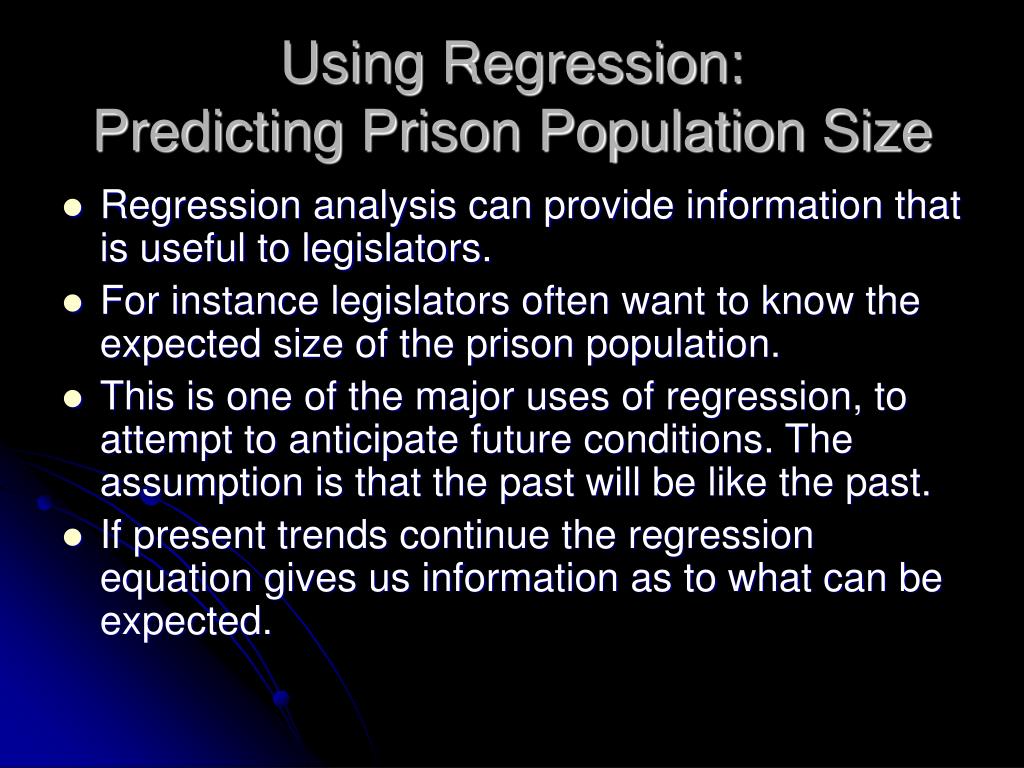 Using Regression:
Predicting Prison Population Size

- Regression analysis can provide information that is useful to legislators.
- For instance legislators often want to know the expected size of the prison population.
- This is one of the major uses of regression, to attempt to anticipate future conditions. The assumption is that the past will be like the past.
- If present trends continue the regression equation gives us information as to what can be expected.